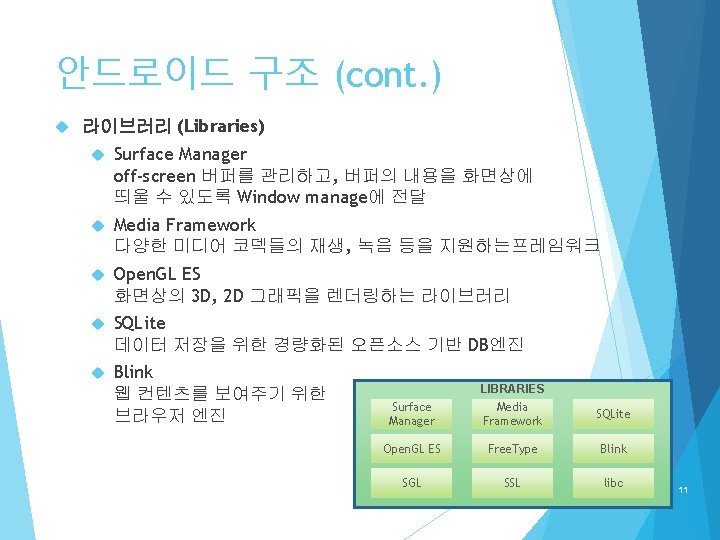 안드로이드 구조 (cont.)

라이브러리 (Libraries)

Surface Manager
off-screen 버퍼를 관리하고, 버퍼의 내용을 화면상에 띄울 수 있도록 Window manage에 전달

Media Framework
다양한 미디어 코덱들의 재생, 녹음 등을 지원하는프레임워크

OpenGL ES
화면상의 3D, 2D 그래픽을 렌더링하는 라이브러리

SQLite
데이터 저장을 위한 경량화된 오픈소스 기반 DB엔진

Blink
웹 컨텐츠를 보여주기 위한 브라우저 엔진

LIBRARIES

| Surface Manager | Media Framework | SQLite |
|---|---|---|
| OpenGL ES | FreeType | Blink |
| SGL | SSL | libc |

11